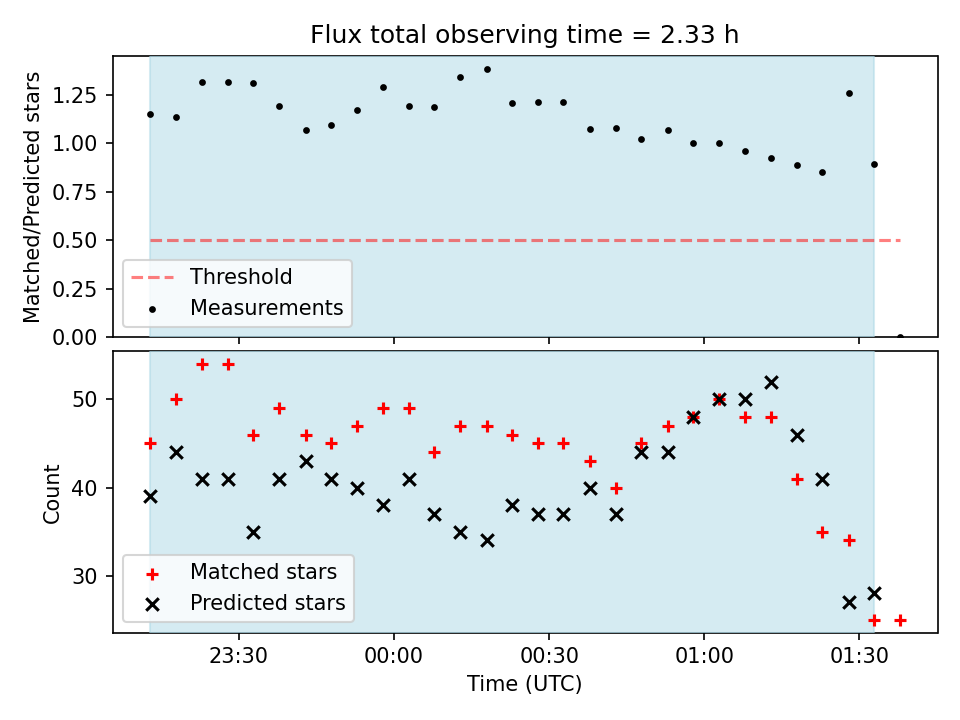 Flux total observing time = 2.33 h

Matched/Predicted stars

1.25
1.00
0.75
0.50
0.25
0.00

Threshold
Measurements

Count

50
40
30

Matched stars
Predicted stars

23:30
00:00
00:30
01:00
01:30

Time (UTC)